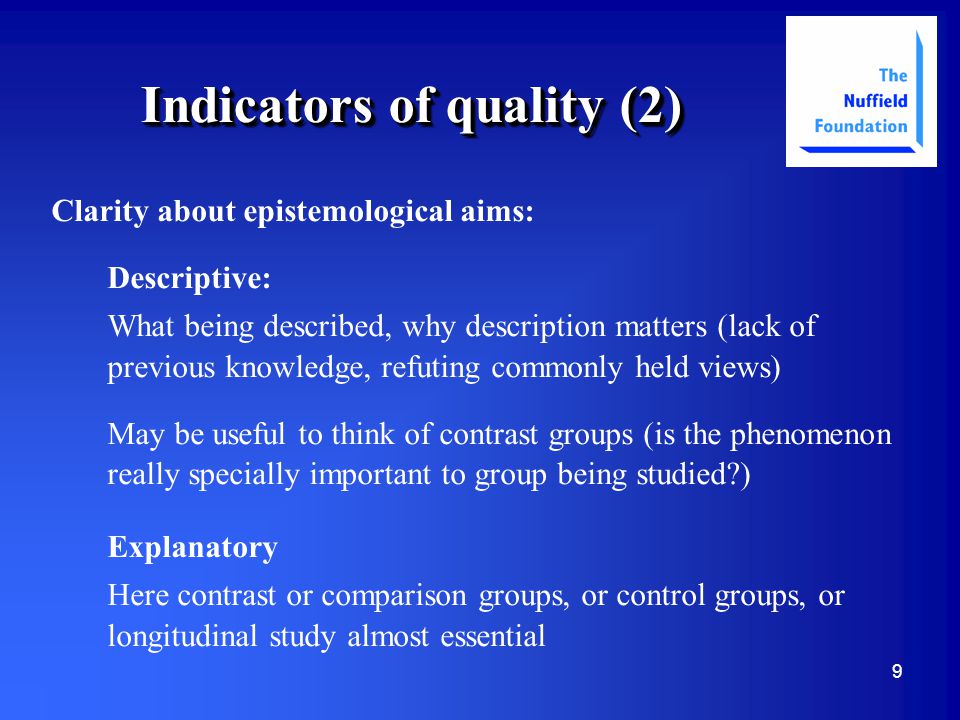 Indicators of quality (2)

The Nuffield Foundation

Clarity about epistemological aims:

Descriptive:

What being described, why description matters (lack of previous knowledge, refuting commonly held views)

May be useful to think of contrast groups (is the phenomenon really specially important to group being studied?)

Explanatory

Here contrast or comparison groups, or control groups, or longitudinal study almost essential

9